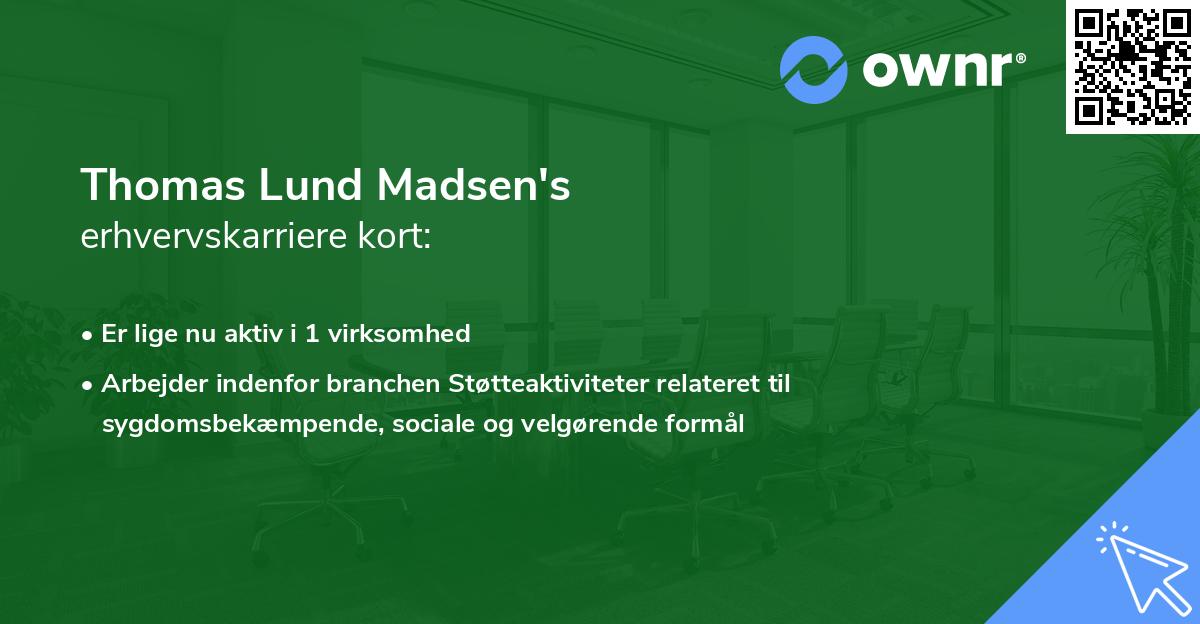 ownr®

Thomas Lund Madsen's
erhvervskarriere kort:

• Er lige nu aktiv i 1 virksomhed
• Arbejder indenfor branchen Støtteaktiviteter relateret til sygdomsbekæmpende, sociale og velgørende formål